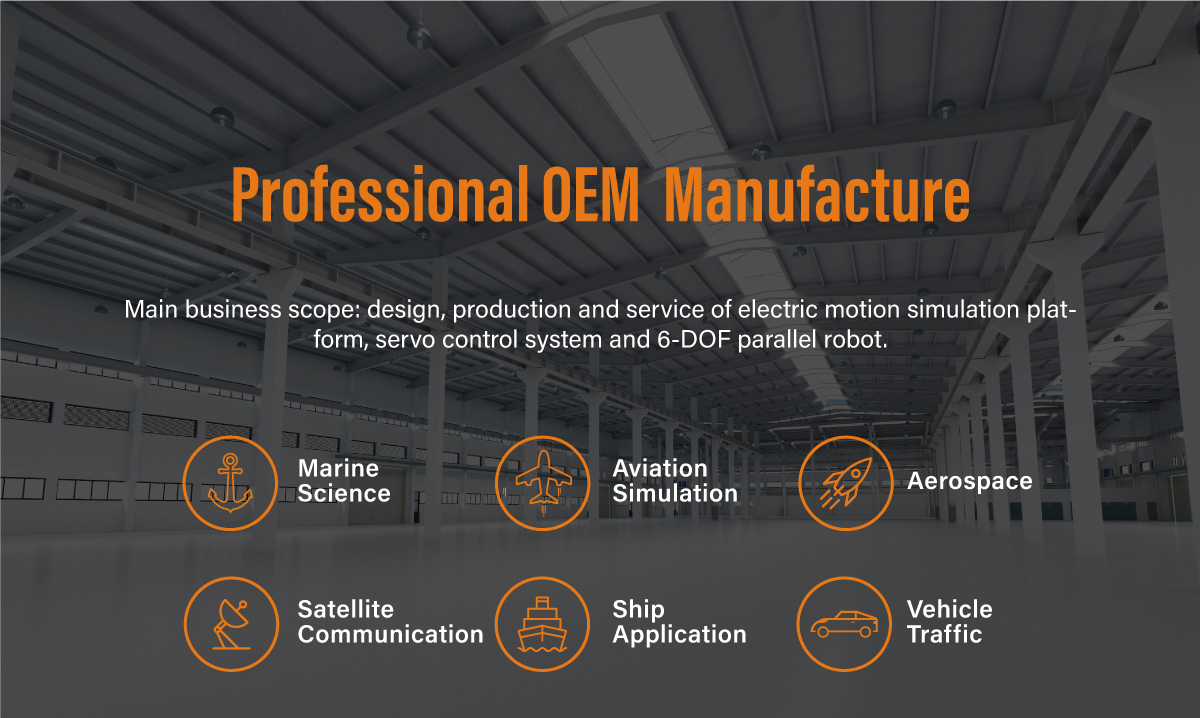 Professional OEM Manufacture

Main business scope: design, production and service of electric motion simulation platform, servo control system and 6-DOF parallel robot.

Marine Science

Aviation Simulation

Aerospace

Satellite Communication

Ship Application

Vehicle Traffic